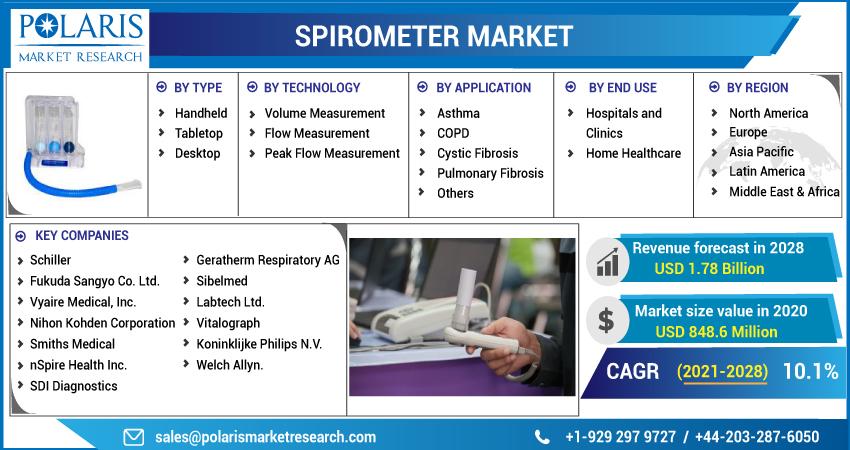 POLARIS
MARKET RESEARCH

SPIROMETER MARKET

BY TYPE
Handheld
Tabletop
Desktop

BY TECHNOLOGY
Volume Measurement
Flow Measurement
Peak Flow Measurement

BY APPLICATION
Asthma
COPD
Cystic Fibrosis
Pulmonary Fibrosis
Others

BY END USE
Hospitals and Clinics
Home Healthcare

BY REGION
North America
Europe
Asia Pacific
Latin America
Middle East & Africa

KEY COMPANIES
Schiller
Fukuda Sangyo Co. Ltd.
Vyaire Medical, Inc.
Nihon Kohden Corporation
Smiths Medical
nSpire Health Inc.
SDI Diagnostics
Geratherm Respiratory AG
Sibelmed
Labtech Ltd.
Vitalograph
Koninklijke Philips N.V.
Welch Allyn.

Revenue forecast in 2028
USD 1.78 Billion

Market size value in 2020
USD 848.6 Million

CAGR (2021-2028) 10.1%

sales@polarismarketresearch.com
+1-929 297 9727 / +44-203-287-6050